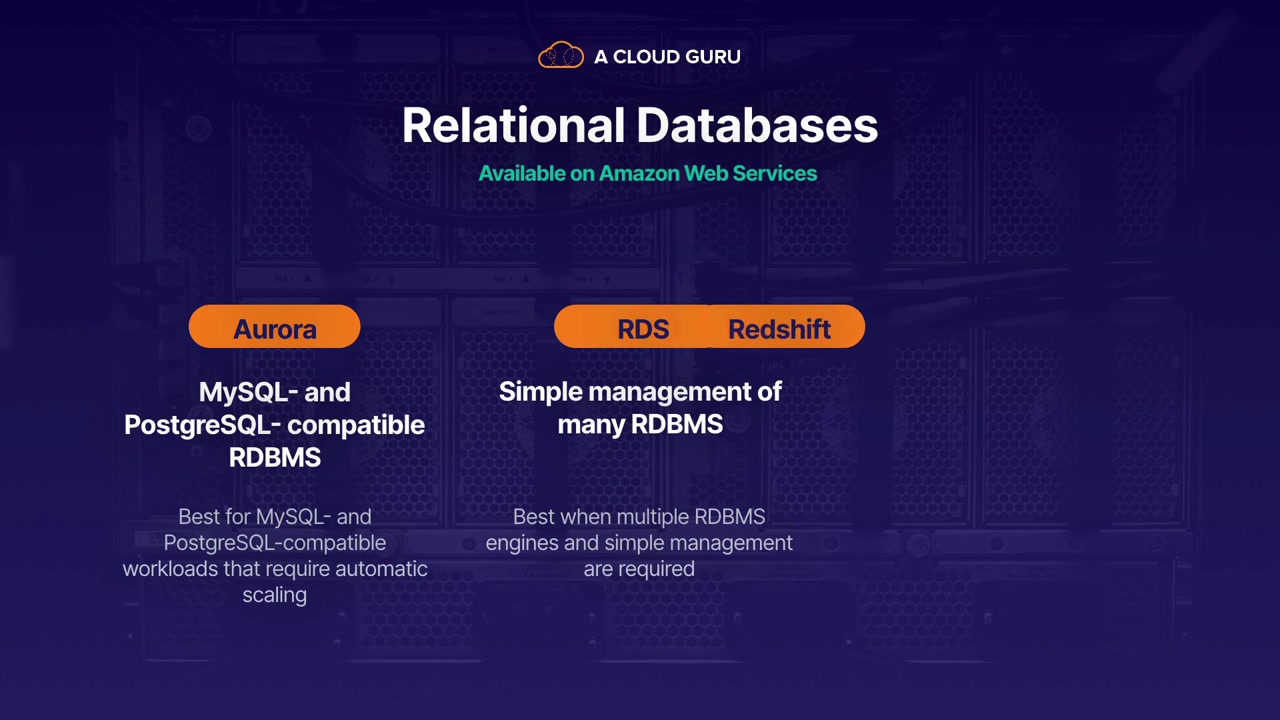 A CLOUD GURU

Relational Databases

Available on Amazon Web Services

Aurora

MySQL- and PostgreSQL- compatible RDBMS

Best for MySQL- and PostgreSQL-compatible workloads that require automatic scaling

RDS

Redshift

Simple management of many RDBMS

Best when multiple RDBMS engines and simple management are required